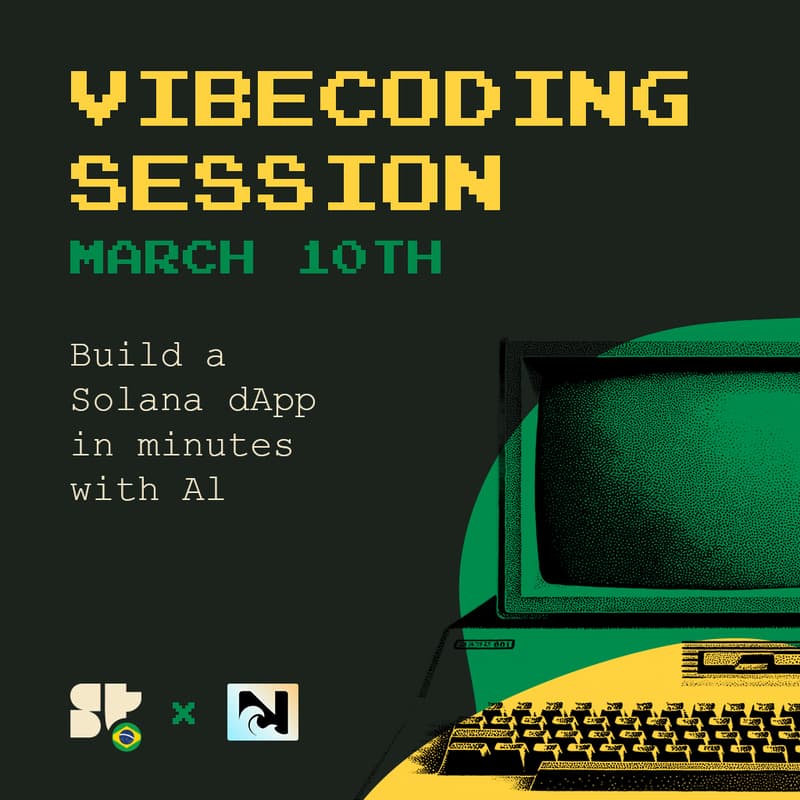 VIBECODING SESSION
MARCH 10TH

Build a Solana dApp in minutes with AI

x